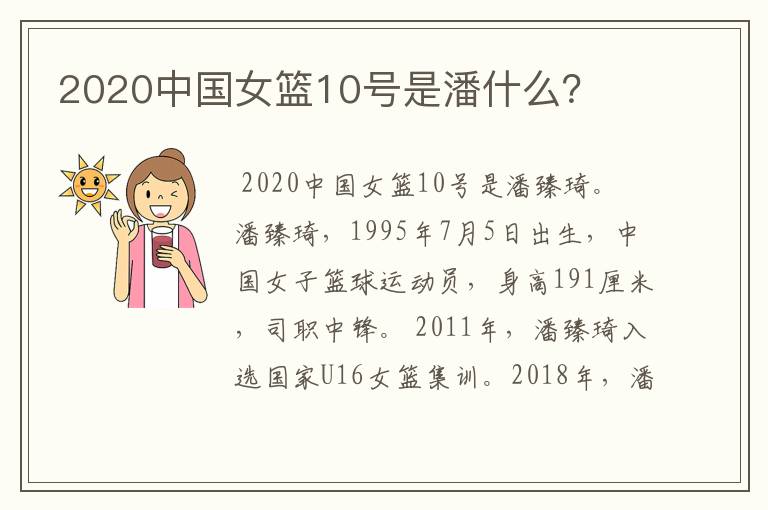 2020中国女篮10号是潘什么?

2020中国女篮10号是潘臻琦。潘臻琦，1995年7月5日出生，中国女子篮球运动员，身高191厘米，司职中锋。2011年，潘臻琦入选国家U16女篮集训。2018年，潘